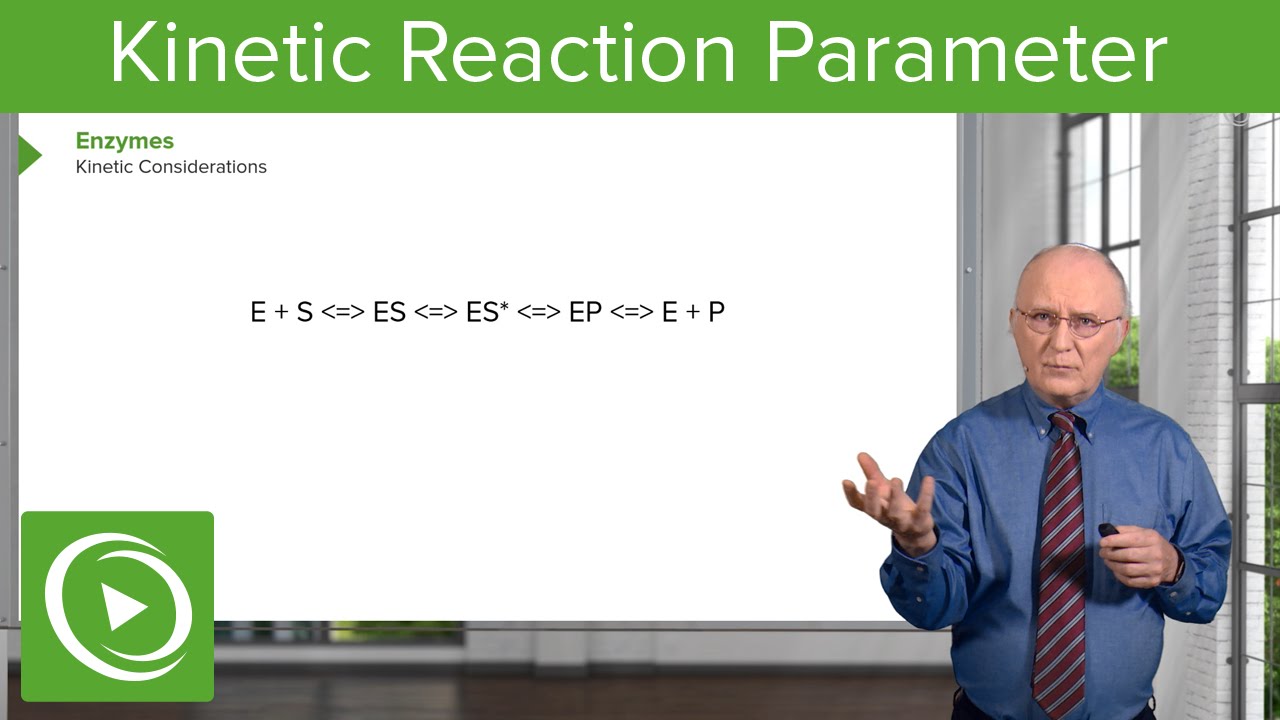 Kinetic Reaction Parameter

Enzymes
Kinetic Considerations

E + S <=> ES <=> ES* <=> EP <=> E + P